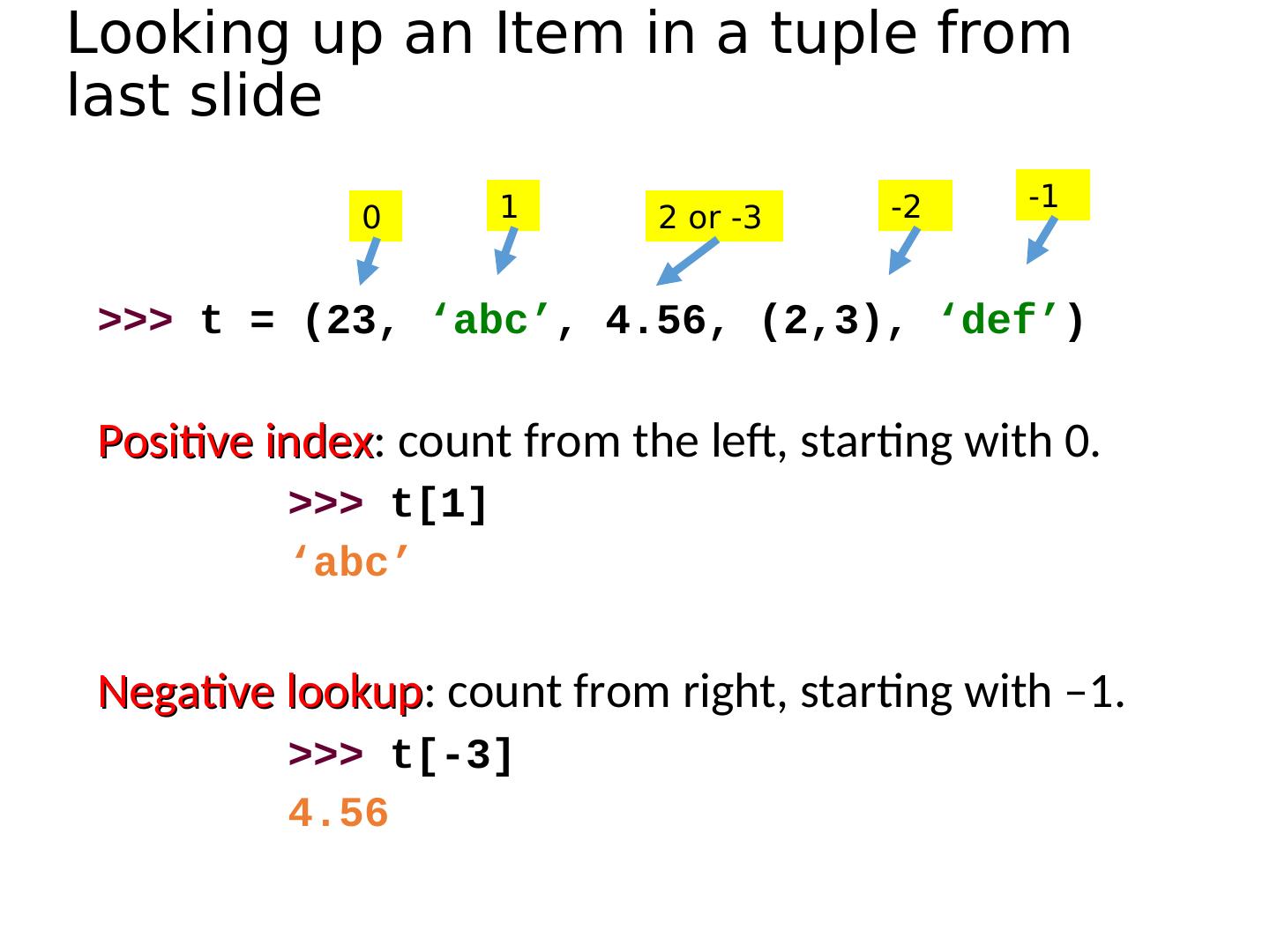 Looking up an Item in a tuple from last slide

0

1

2 or -3

-2

-1

>>> t = (23, ‘abc’, 4.56, (2,3), ‘def’)

Positive index: count from the left, starting with 0.

>>> t[1]
‘abc’

Negative lookup: count from right, starting with –1.

>>> t[-3]
4.56